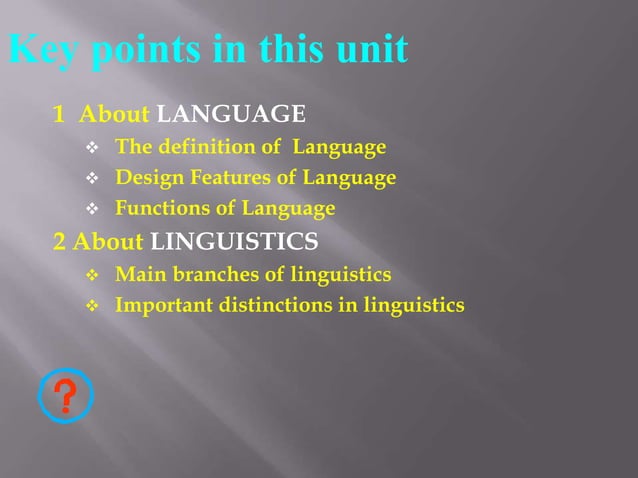 Key points in this unit

1 About LANGUAGE

❖ The definition of Language
❖ Design Features of Language
❖ Functions of Language

2 About LINGUISTICS

❖ Main branches of linguistics
❖ Important distinctions in linguistics

?